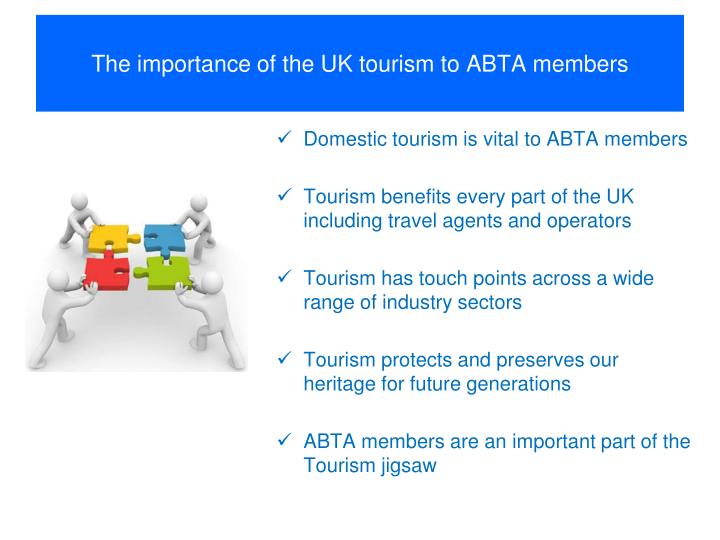 The importance of the UK tourism to ABTA members

✓ Domestic tourism is vital to ABTA members

✓ Tourism benefits every part of the UK including travel agents and operators

✓ Tourism has touch points across a wide range of industry sectors

✓ Tourism protects and preserves our heritage for future generations

✓ ABTA members are an important part of the Tourism jigsaw